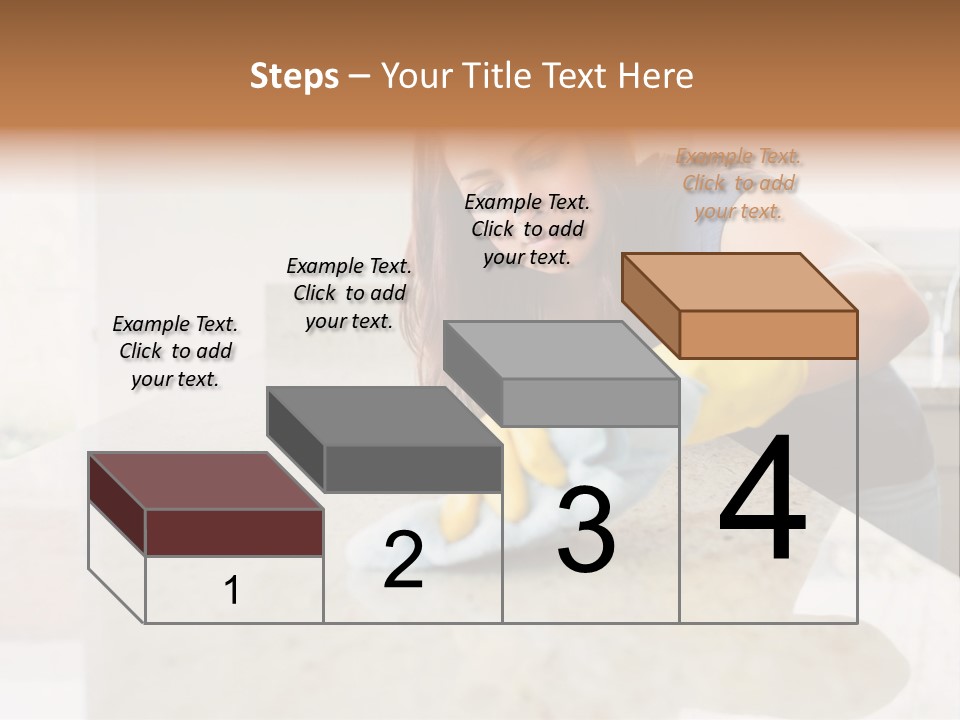 Steps – Your Title Text Here

Example Text. Click to add your text.

Example Text. Click to add your text.

Example Text. Click to add your text.

Example Text. Click to add your text.

1

2

3

4